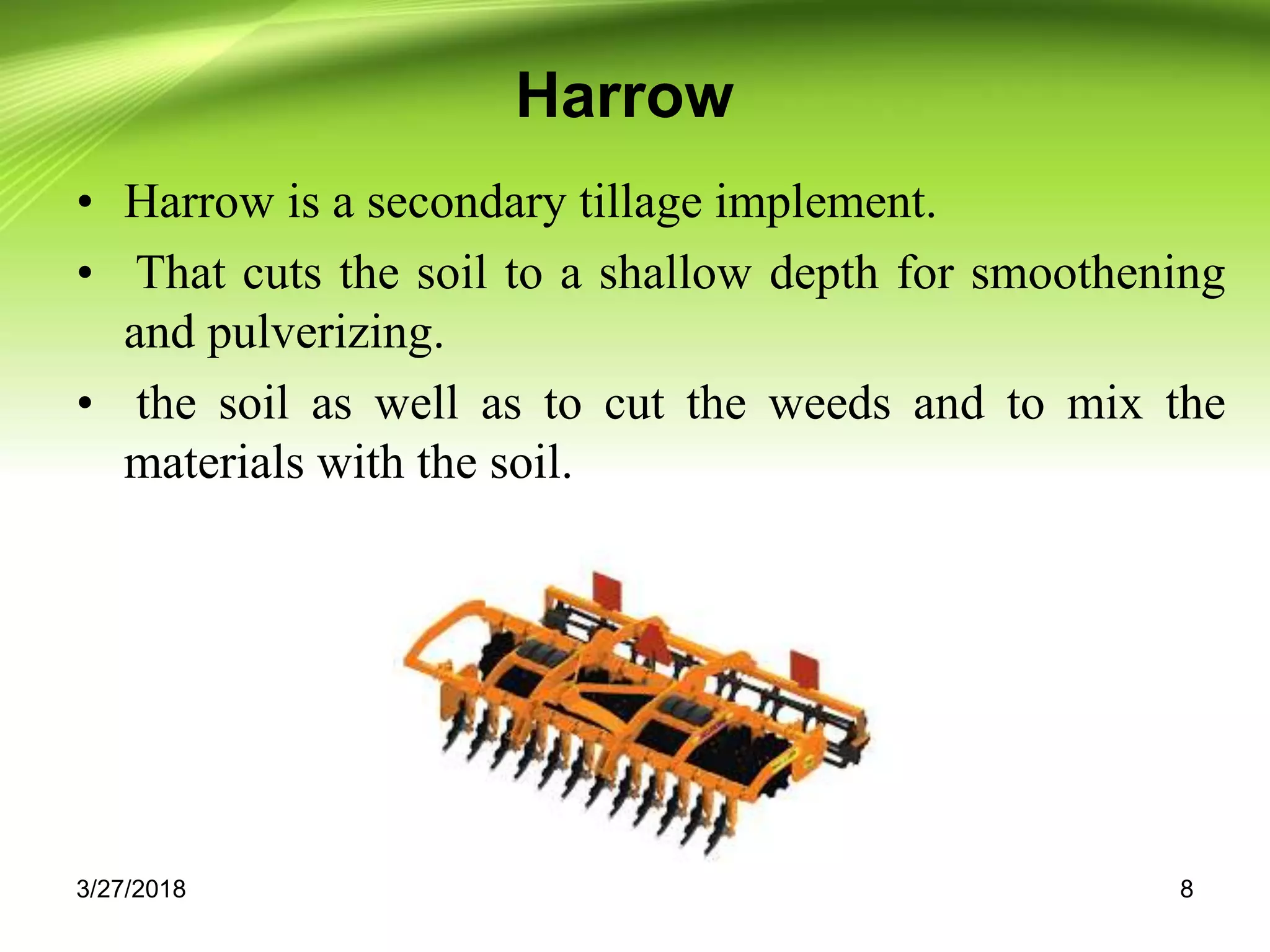 Harrow

• Harrow is a secondary tillage implement.
• That cuts the soil to a shallow depth for smoothening and pulverizing.
• the soil as well as to cut the weeds and to mix the materials with the soil.

3/27/2018

8